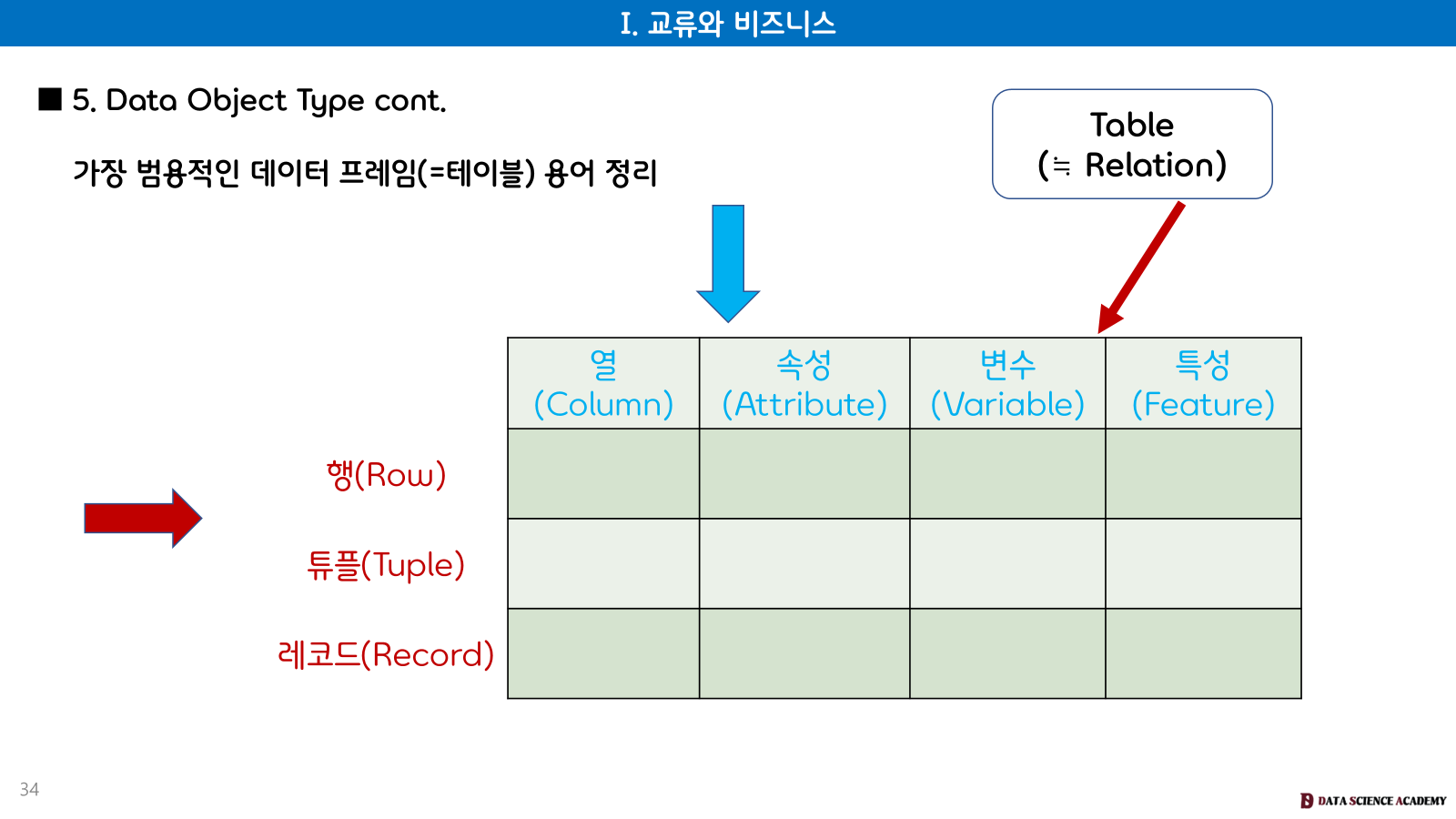 I. 교류와 비즈니스

■ 5. Data Object Type cont.

가장 범용적인 데이터 프레임(=테이블) 용어 정리

Table
(≒ Relation)

| 열 (Column) | 속성 (Attribute) | 변수 (Variable) | 특성 (Feature) |
|---|---|---|---|
| | | | |
| | | | |
| | | | |

행(Row)

튜플(Tuple)

레코드(Record)

34

DATA SCIENCE ACADEMY